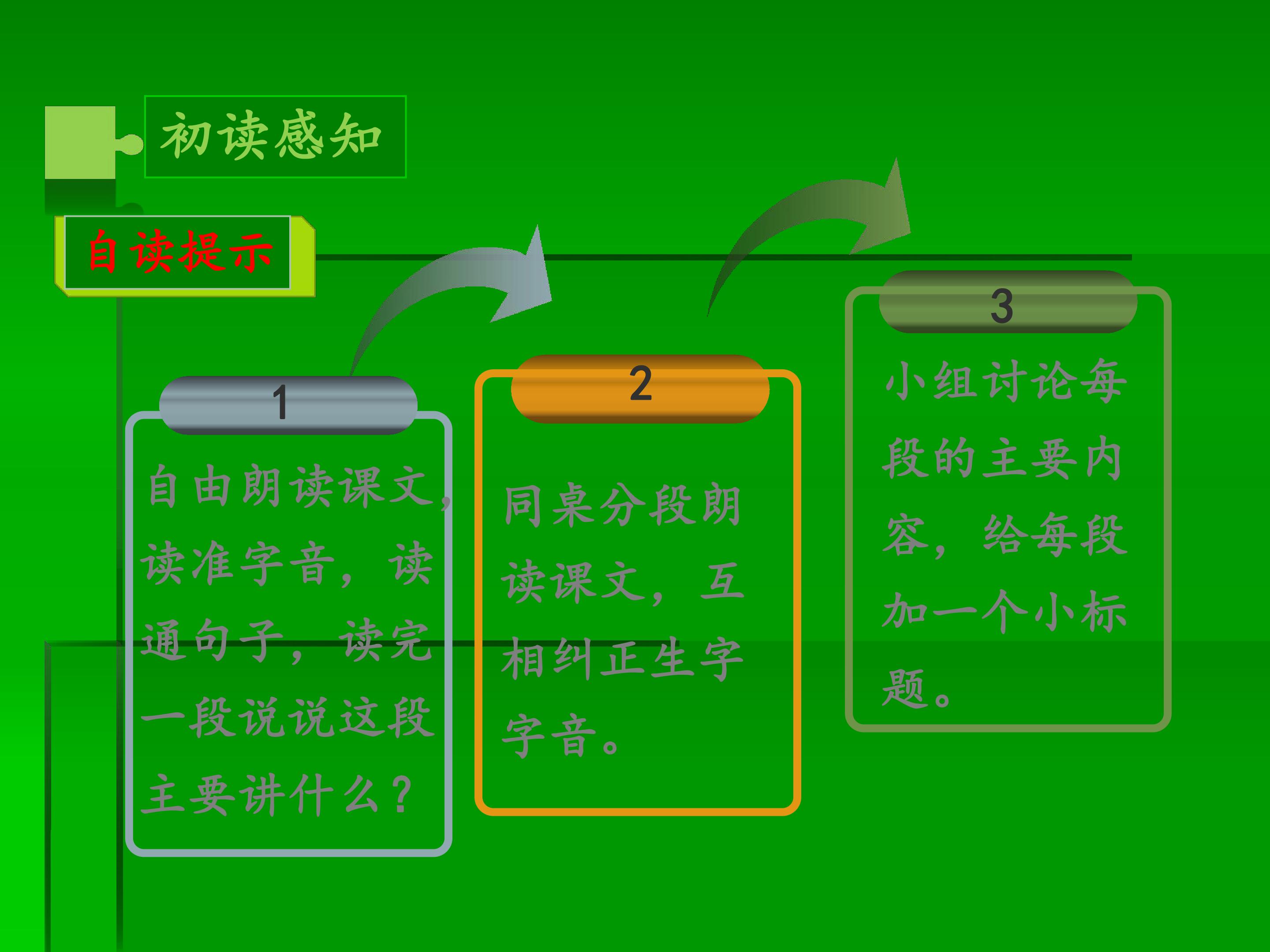 初读感知

自读提示

1

自由朗读课文，读准字音，读通句子，读完一段说说这段主要讲什么？

2

同桌分段朗读课文，互相纠正生字字音。

3

小组讨论每段的主要内容，给每段加一个小标题。